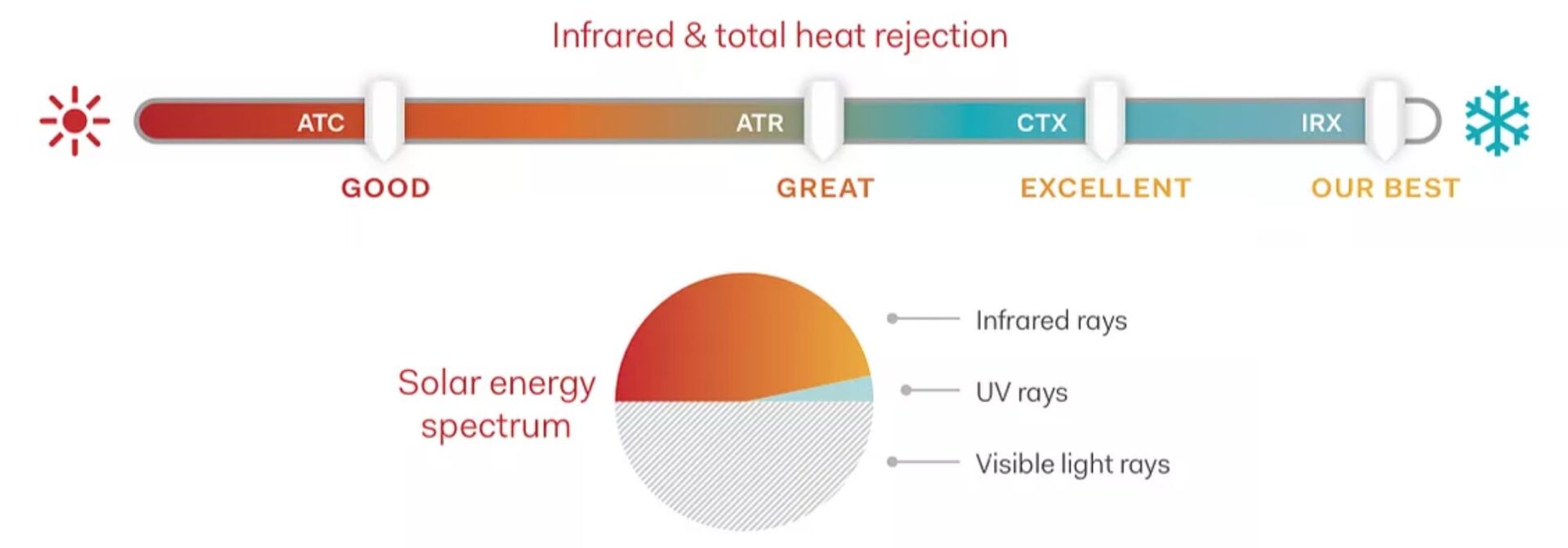 Infrared & total heat rejection

ATC ATR CTX IRX

GOOD GREAT EXCELLENT OUR BEST

Solar energy spectrum

Infrared rays

UV rays

Visible light rays